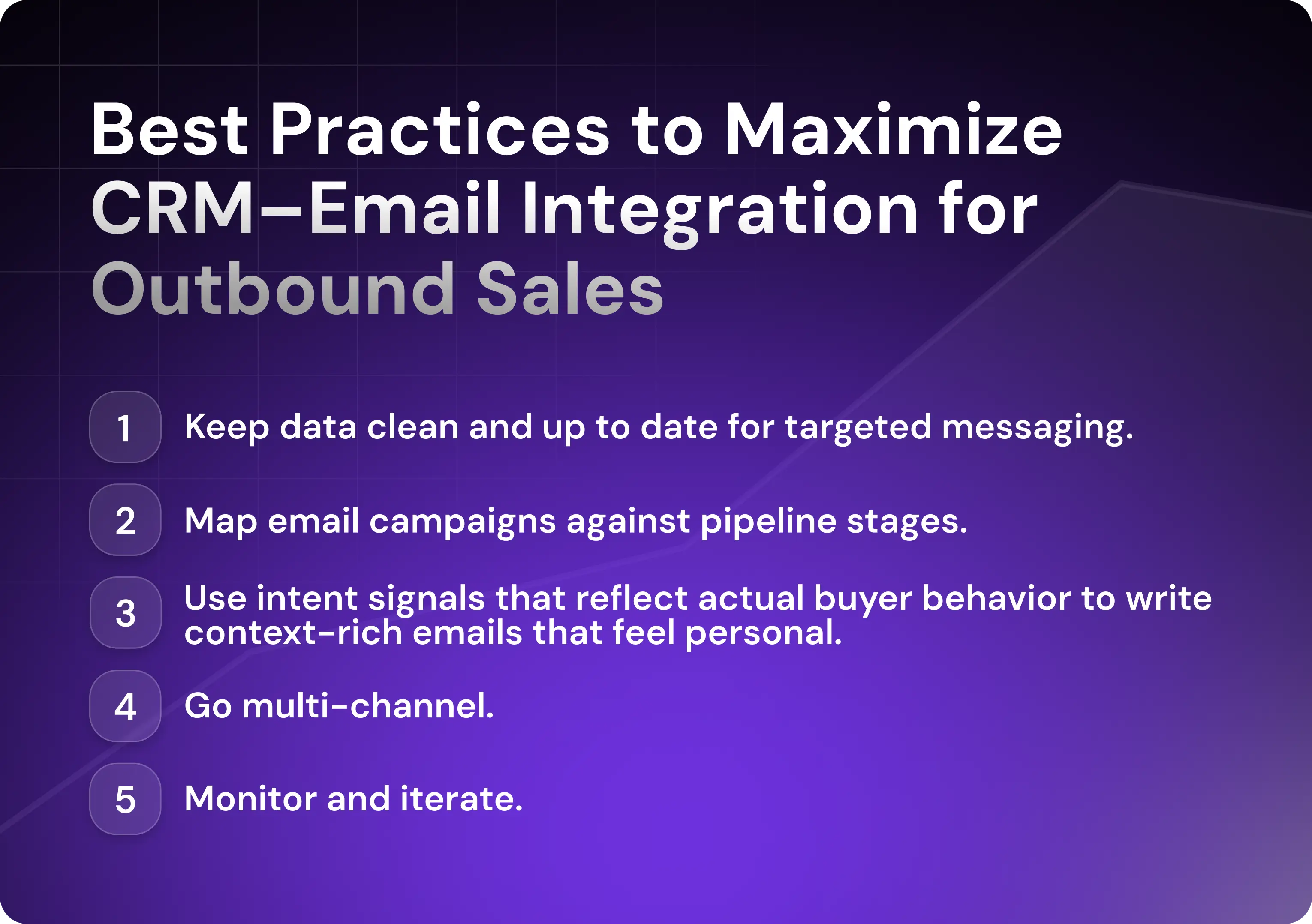 Best Practices to Maximize CRM–Email Integration for Outbound Sales

1 Keep data clean and up to date for targeted messaging.

2 Map email campaigns against pipeline stages.

3 Use intent signals that reflect actual buyer behavior to write context-rich emails that feel personal.

4 Go multi-channel.

5 Monitor and iterate.